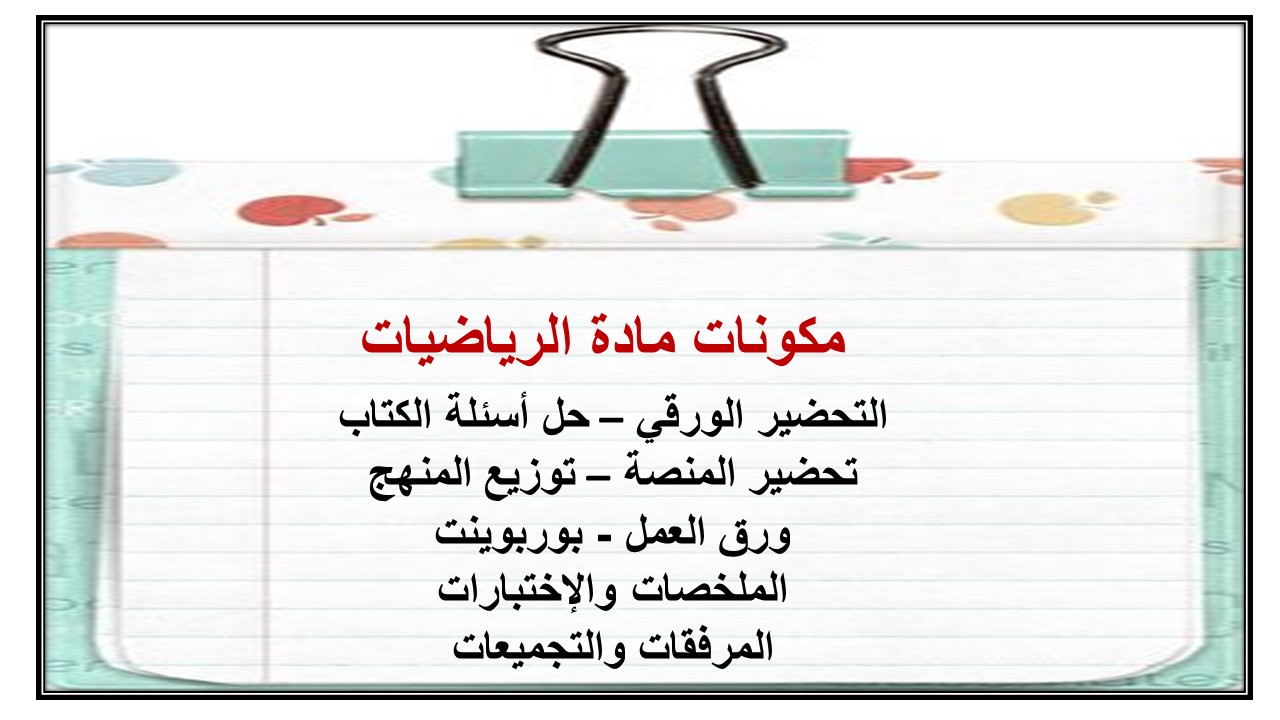 مكونات مادة الرياضيات

التحضير الورقي – حل أسئلة الكتاب
تحضير المنصة – توزيع المنهج
ورق العمل - بوربوينت
الملخصات والإختبارات
المرفقات والتجميعات